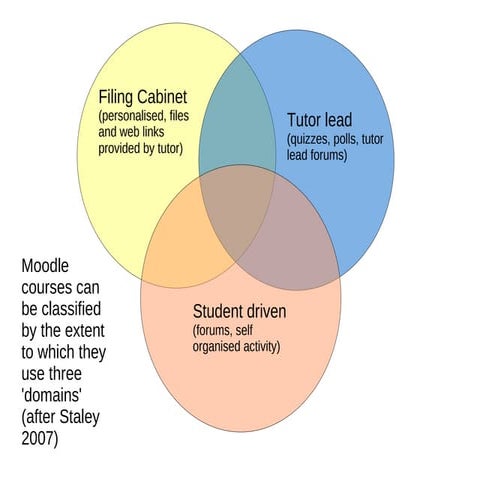 Filing Cabinet
(personalised, files and web links provided by tutor)

Tutor lead
(quizzes, polls, tutor lead forums)

Student driven
(forums, self organised activity)

Moodle courses can be classified by the extent to which they use three 'domains' (after Staley 2007)